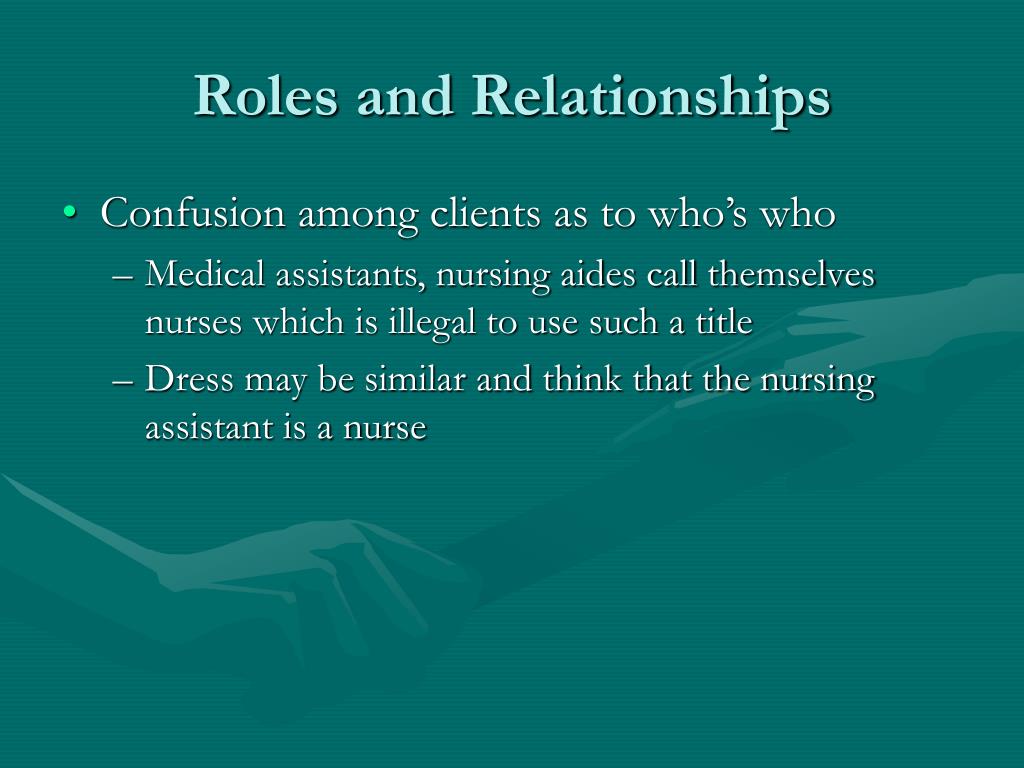 Roles and Relationships

• Confusion among clients as to who’s who

– Medical assistants, nursing aides call themselves nurses which is illegal to use such a title

– Dress may be similar and think that the nursing assistant is a nurse